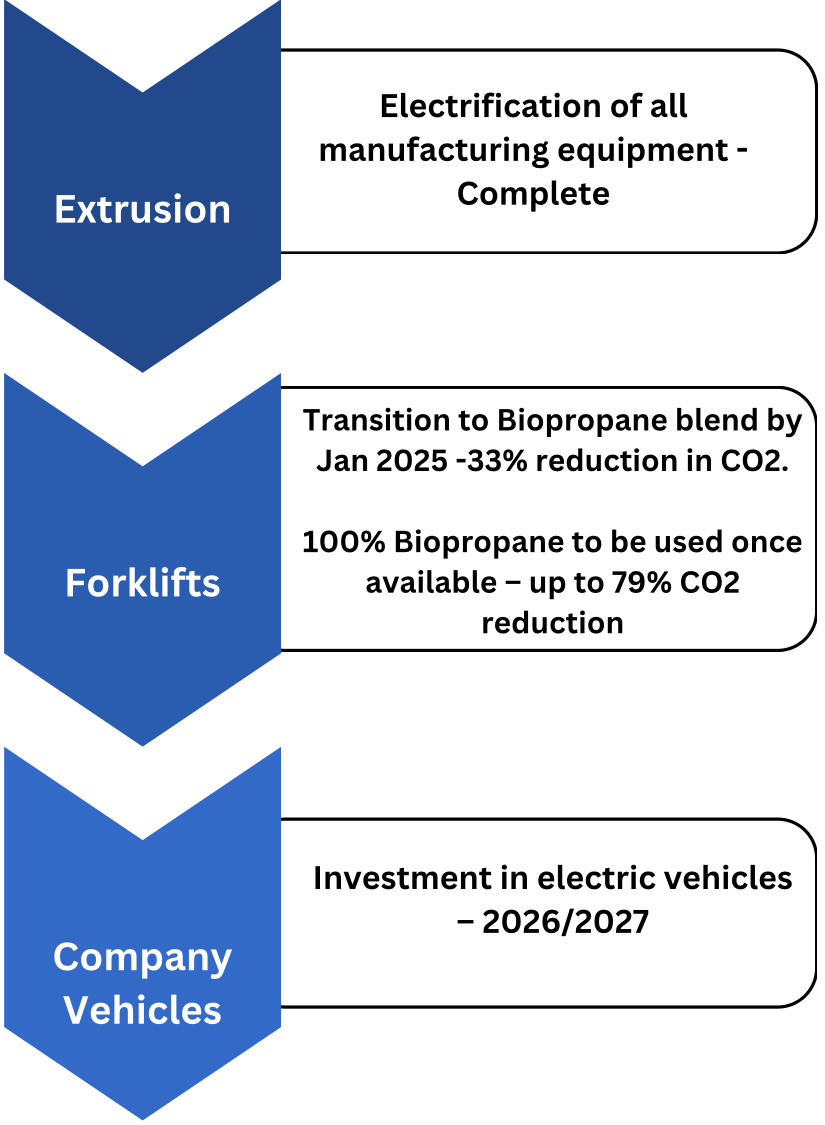 Extrusion

Electrification of all manufacturing equipment - Complete

Forklifts

Transition to Biopropane blend by Jan 2025 -33% reduction in CO2.

100% Biopropane to be used once available – up to 79% CO2 reduction

Company Vehicles

Investment in electric vehicles – 2026/2027